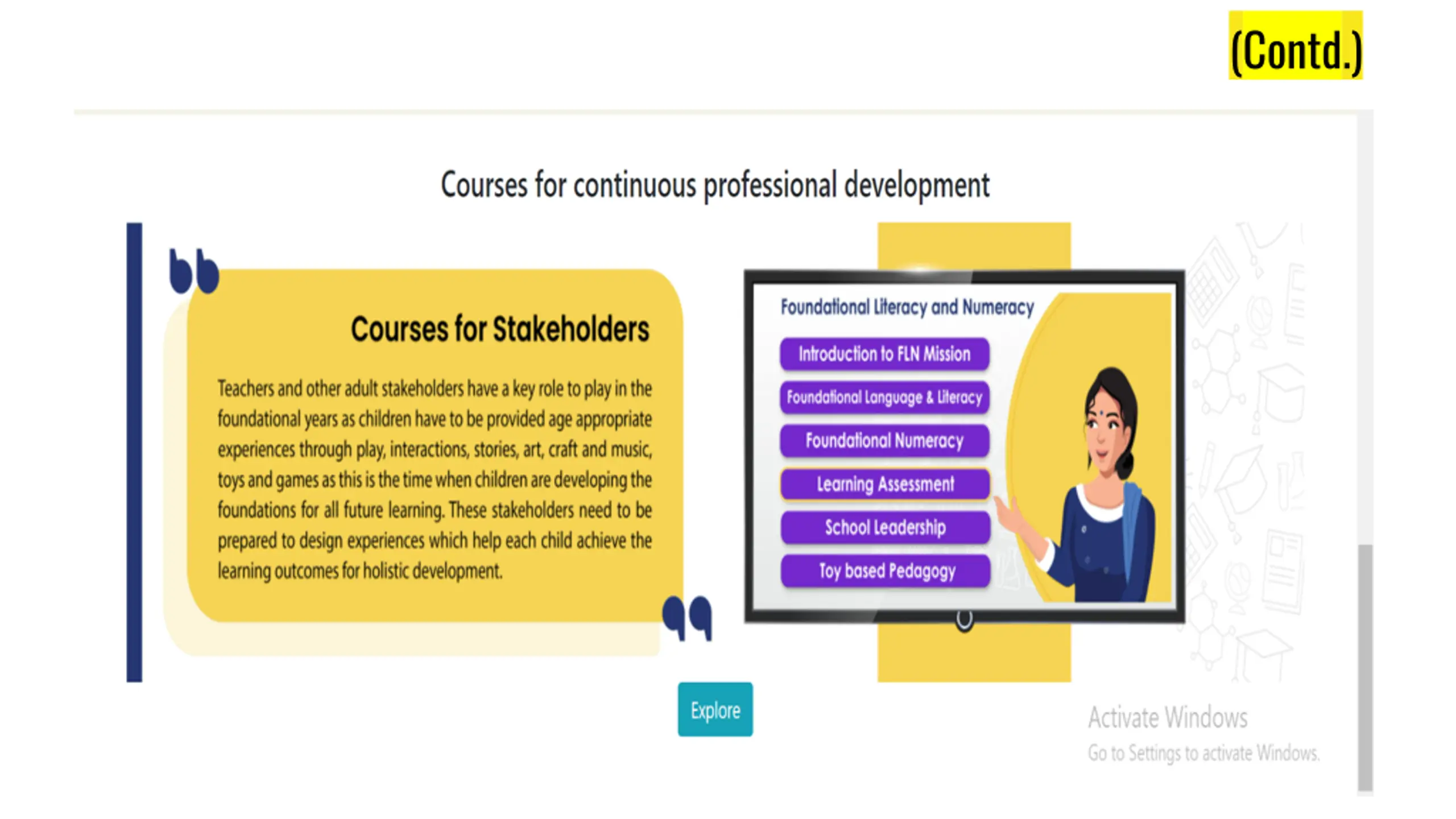 (Contd.)

Courses for continuous professional development

Courses for Stakeholders

Teachers and other adult stakeholders have a key role to play in the foundational years as children have to be provided age appropriate experiences through play, interactions, stories, art, craft and music, toys and games as this is the time when children are developing the foundations for all future learning. These stakeholders need to be prepared to design experiences which help each child achieve the learning outcomes for holistic development.

Foundational Literacy and Numeracy

Introduction to FLN Mission

Foundational Language & Literacy

Foundational Numeracy

Learning Assessment

School Leadership

Toy based Pedagogy

Explore

Activate Windows
Go to Settings to activate Windows.